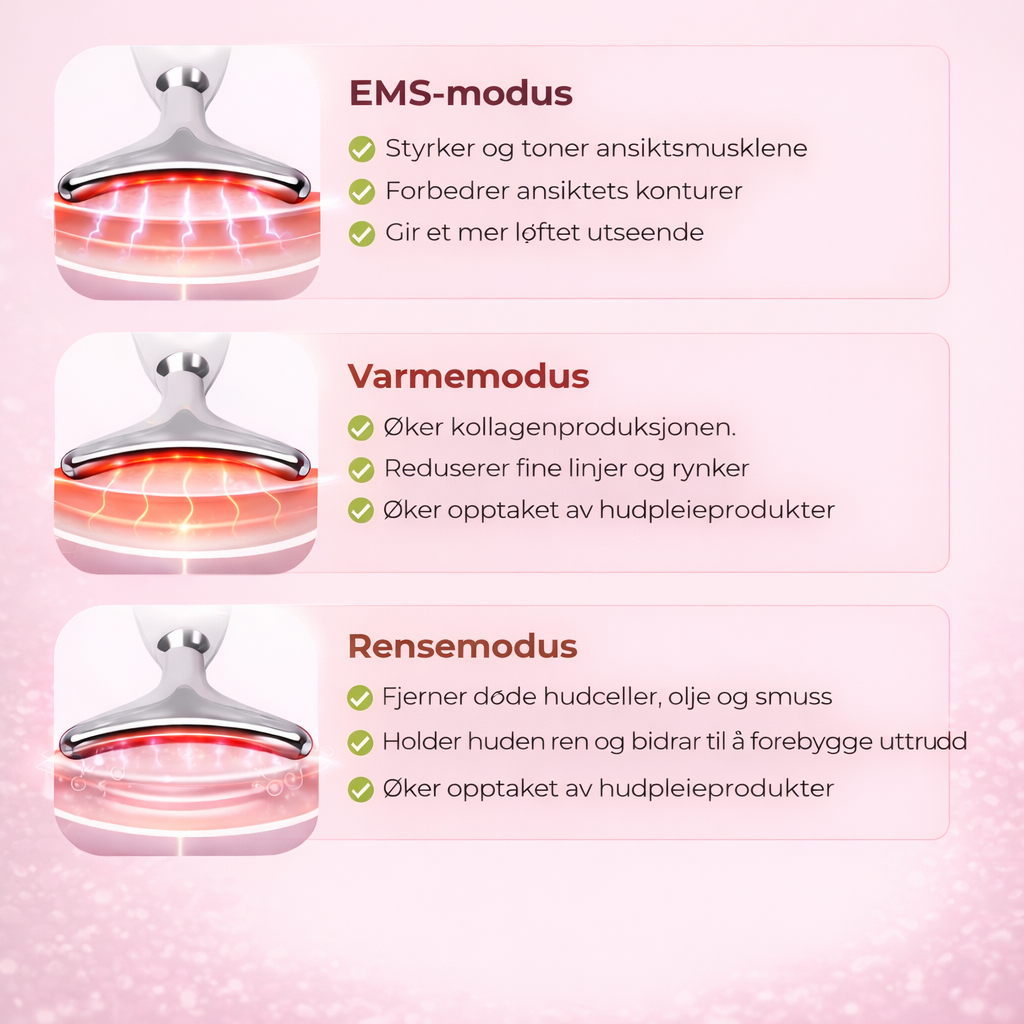 EMS-modus

Styrker og toner ansiktsmusklene
Forbedrer ansiktets konturer
Gir et mer løftet utseende

Varmemodus

Øker kollagenproduksjonen.
Reduserer fine linjer og rynker
Øker opptaket av hudpleieprodukter

Rensemodus

Fjerner døde hudceller, olje og smuss
Holder huden ren og bidrar til å forebygge uttrudd
Øker opptaket av hudpleieprodukter